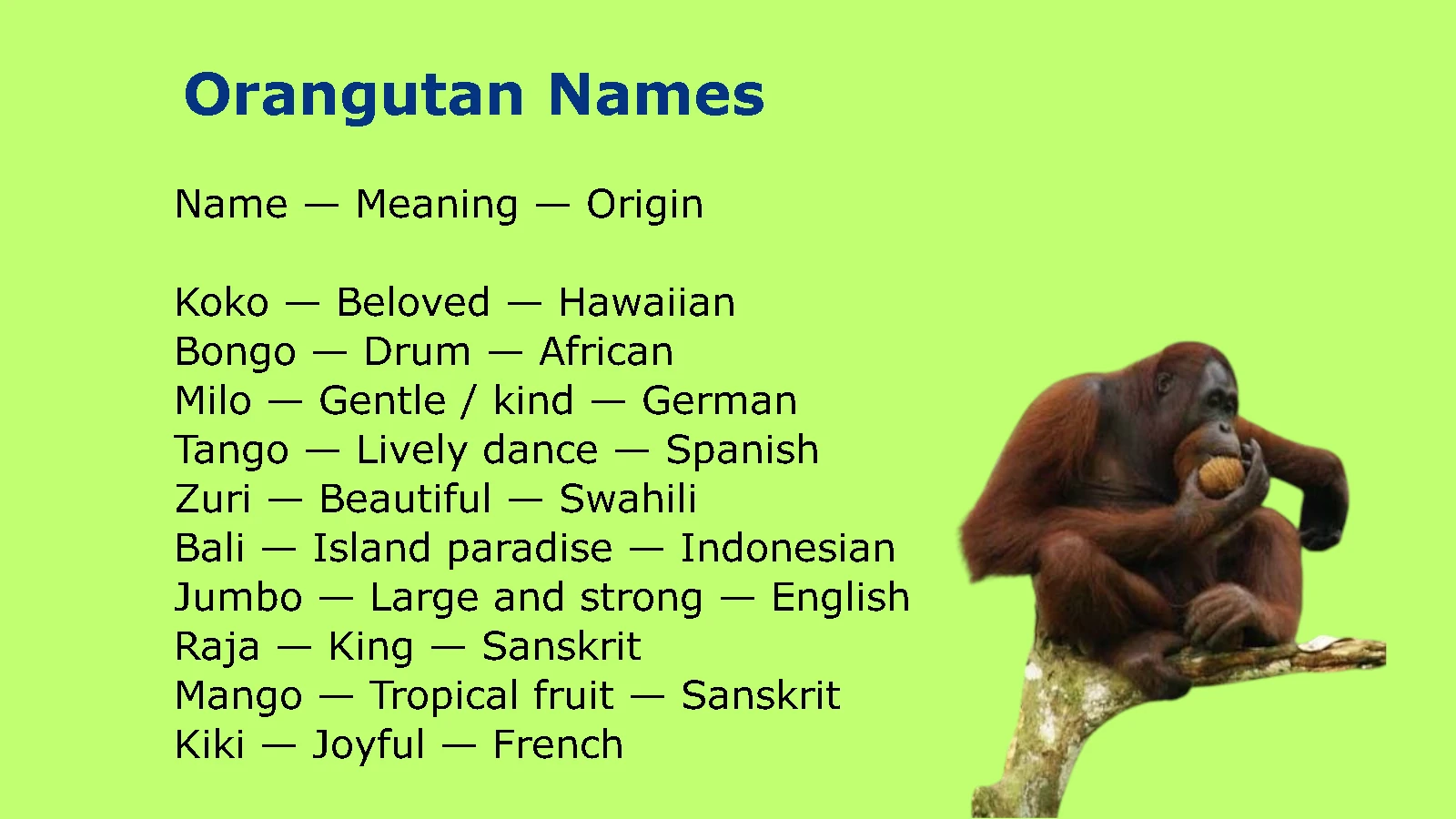 Orangutan Names

Name — Meaning — Origin

Koko — Beloved — Hawaiian
Bongo — Drum — African
Milo — Gentle / kind — German
Tango — Lively dance — Spanish
Zuri — Beautiful — Swahili
Bali — Island paradise — Indonesian
Jumbo — Large and strong — English
Raja — King — Sanskrit
Mango — Tropical fruit — Sanskrit
Kiki — Joyful — French